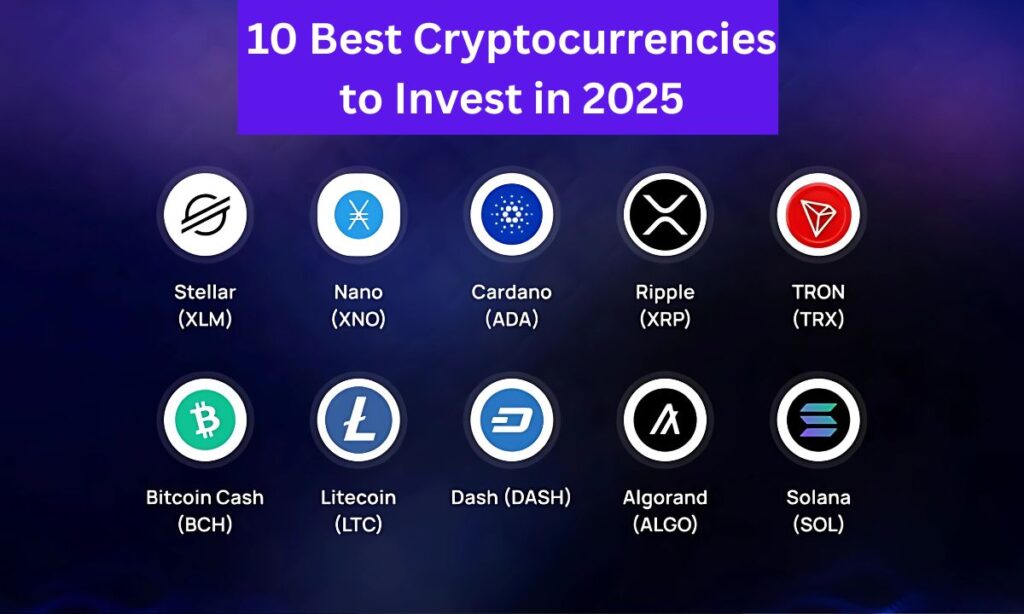 10 Best Cryptocurrencies to Invest in 2025

Stellar (XLM)

Nano (XNO)

Cardano (ADA)

Ripple (XRP)

TRON (TRX)

Bitcoin Cash (BCH)

Litecoin (LTC)

Dash (DASH)

Algorand (ALGO)

Solana (SOL)